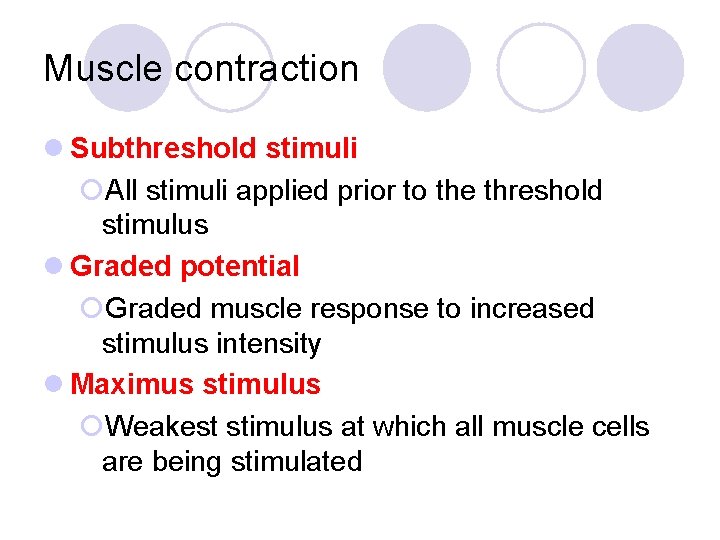 Muscle contraction

Subthreshold stimuli

All stimuli applied prior to the threshold stimulus

Graded potential

Graded muscle response to increased stimulus intensity

Maximus stimulus

Weakest stimulus at which all muscle cells are being stimulated